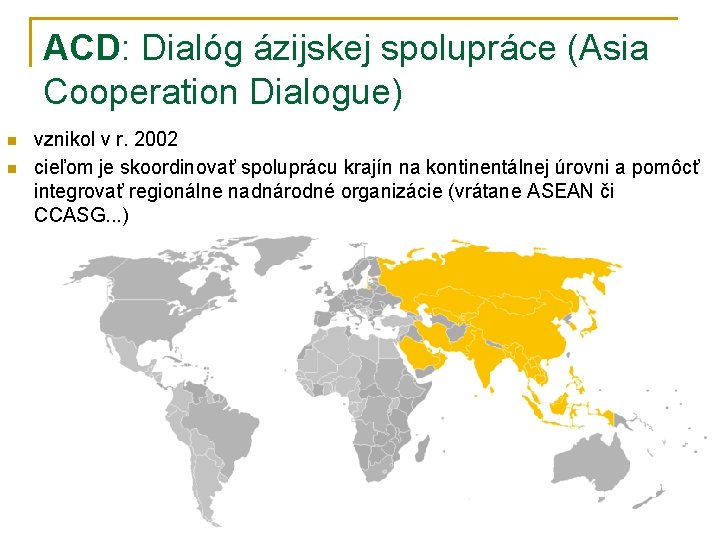 ACD: Dialóg ázijskej spolupráce (Asia Cooperation Dialogue)

vznikol v r. 2002

cieľom je skoordinovať spoluprácu krajín na kontinentálnej úrovni a pomôcť integrovať regionálne nadnárodné organizácie (vrátane ASEAN či CCASG...)